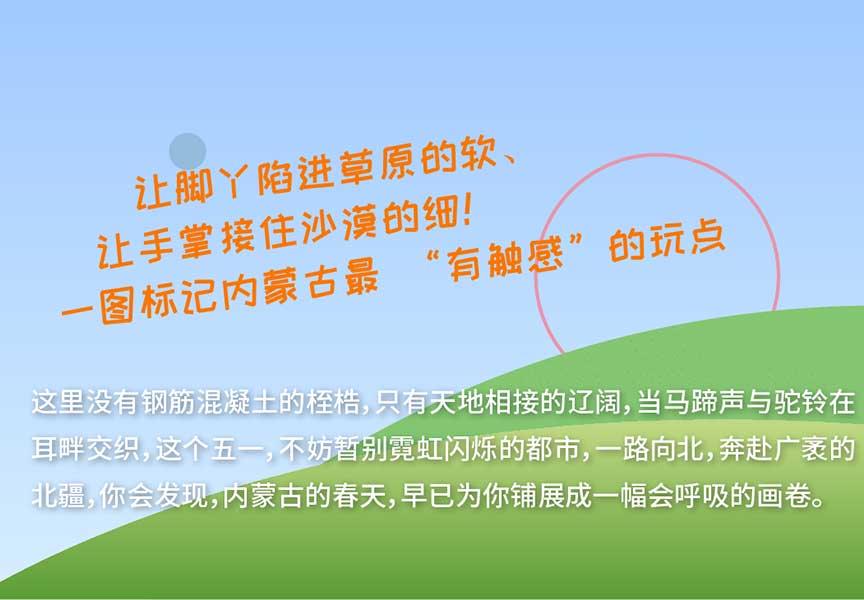 让脚丫陷进草原的软、
让手掌接住沙漠的细！
一图标记内蒙古最 “有触感”的玩点

这里没有钢筋混凝土的桎梏，只有天地相接的辽阔，当马蹄声与驼铃在耳畔交织，这个五一，不妨暂别霓虹闪烁的都市，一路向北，奔赴广袤的北疆，你会发现，内蒙古的春天，早已为你铺展成一幅会呼吸的画卷。